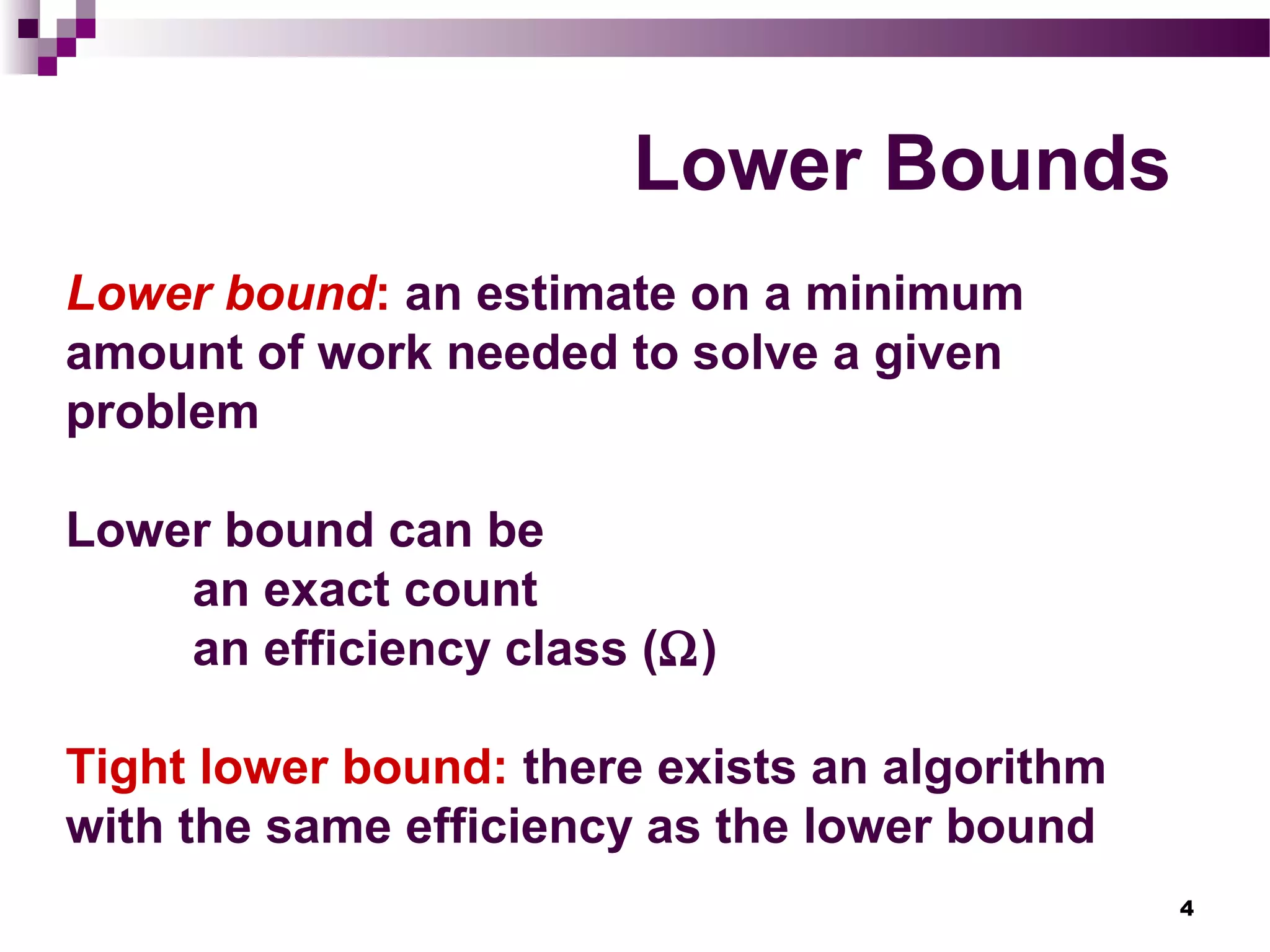 Lower Bounds

Lower bound: an estimate on a minimum amount of work needed to solve a given problem

Lower bound can be
an exact count
an efficiency class ($\Omega$)

Tight lower bound: there exists an algorithm with the same efficiency as the lower bound

4